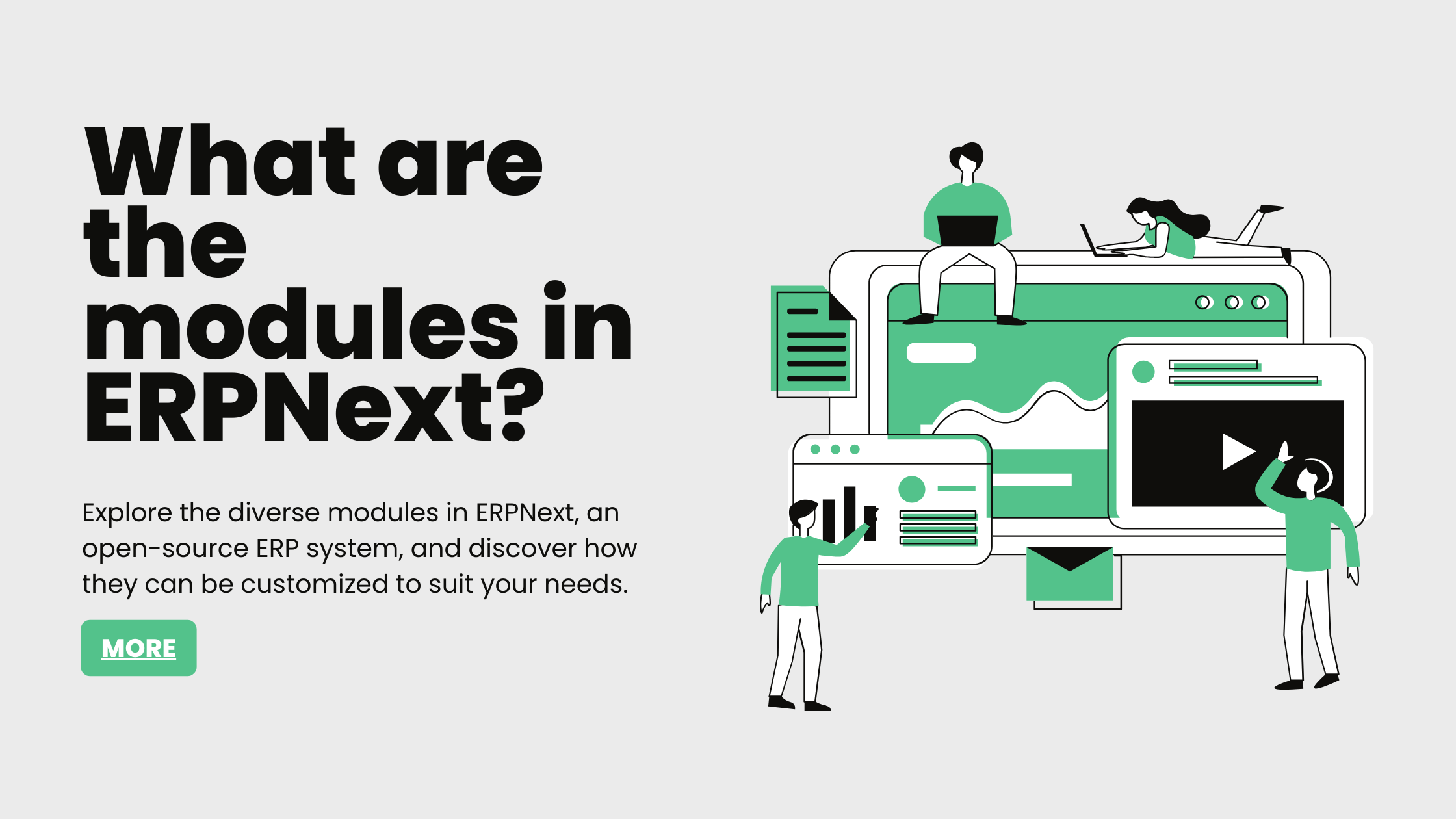 What are the modules in ERPNext?

Explore the diverse modules in ERPNext, an open-source ERP system, and discover how they can be customized to suit your needs.

MORE